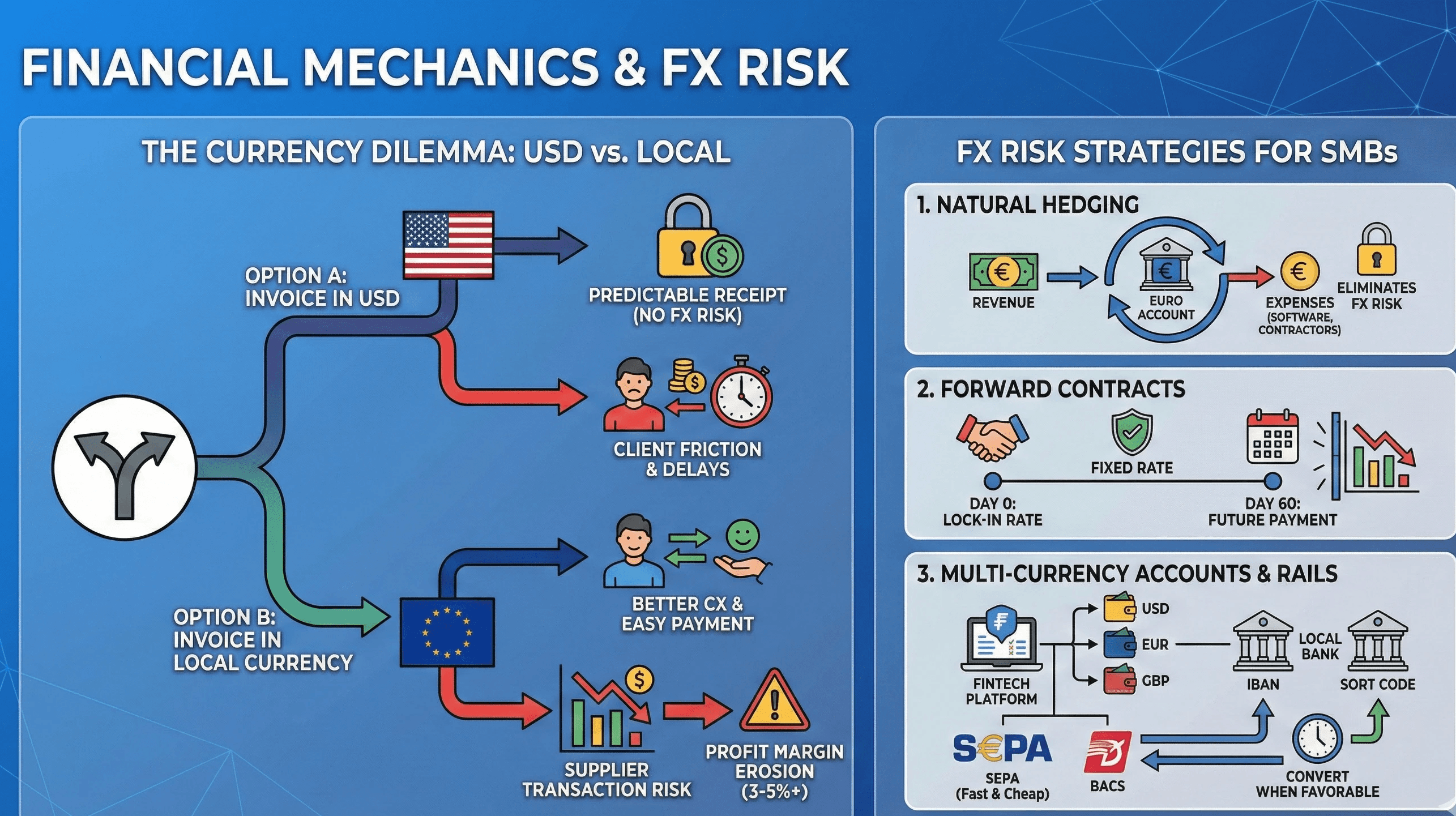 FINANCIAL MECHANICS & FX RISK

THE CURRENCY DILEMMA: USD vs. LOCAL

OPTION A: INVOICE IN USD

PREDICTABLE RECEIPT (NO FX RISK)

CLIENT FRICTION & DELAYS

OPTION B: INVOICE IN LOCAL CURRENCY

BETTER CX & EASY PAYMENT

SUPPLIER TRANSACTION RISK

PROFIT MARGIN EROSION (3-5%+)

FX RISK STRATEGIES FOR SMBs

1. NATURAL HEDGING

REVENUE

EURO ACCOUNT

EXPENSES (SOFTWARE, CONTRACTORS)

ELIMINATES FX RISK

2. FORWARD CONTRACTS

FIXED RATE

DAY 0: LOCK-IN RATE

DAY 60: FUTURE PAYMENT

3. MULTI-CURRENCY ACCOUNTS & RAILS

FINTECH PLATFORM

USD

EUR

GBP

LOCAL BANK

IBAN

SORT CODE

SEPA

SEPA (Fast & Cheap)

BACS

CONVERT WHEN FAVORABLE